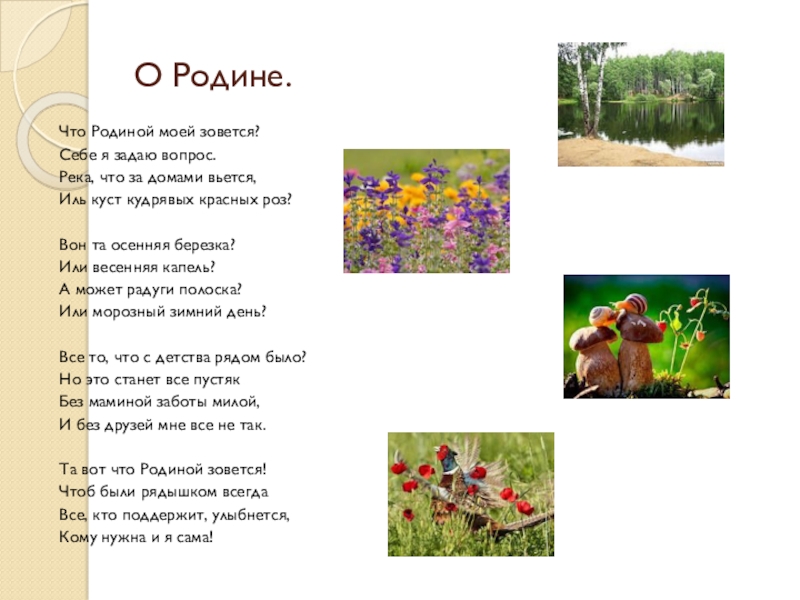 О Родине.

Что Родиной моей зовется?
Себе я задаю вопрос.
Река, что за домами вьется,
Иль куст кудрявых красных роз?

Вон та осенняя березка?
Или весенняя капель?
А может радуги полоска?
Или морозный зимний день?

Все то, что с детства рядом было?
Но это станет все пустяк
Без маминой заботы милой,
И без друзей мне все не так.

Та вот что Родиной зовется!
Чтоб были рядышком всегда
Все, кто поддержит, улыбнется,
Кому нужна и я сама!